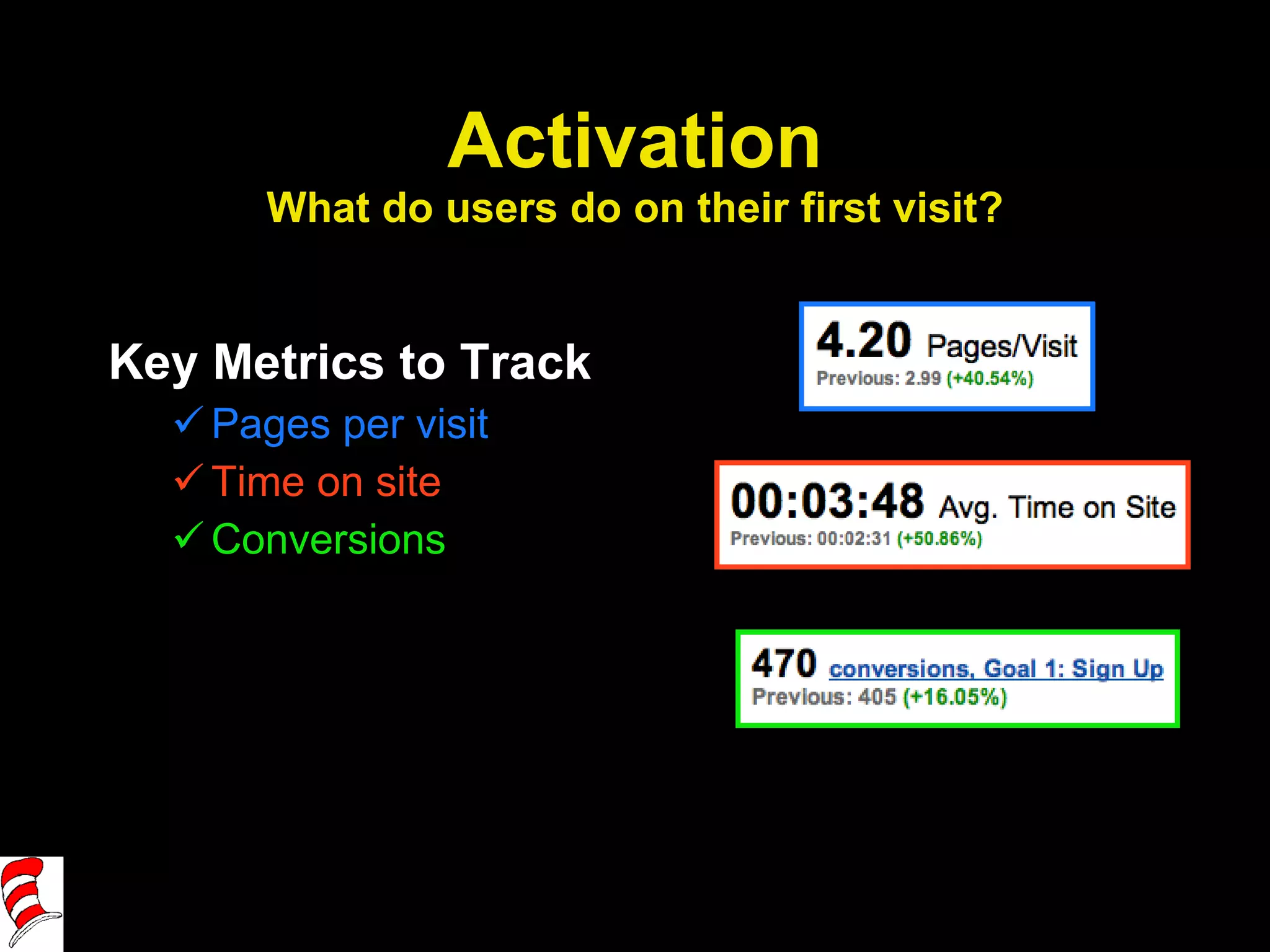 Activation
What do users do on their first visit?

Key Metrics to Track
✓ Pages per visit
✓ Time on site
✓ Conversions

4.20 Pages/Visit
Previous: 2.99 (+40.54%)

00:03:48 Avg. Time on Site
Previous: 00:02:31 (+50.86%)

470 conversions, Goal 1: Sign Up
Previous: 405 (+16.05%)